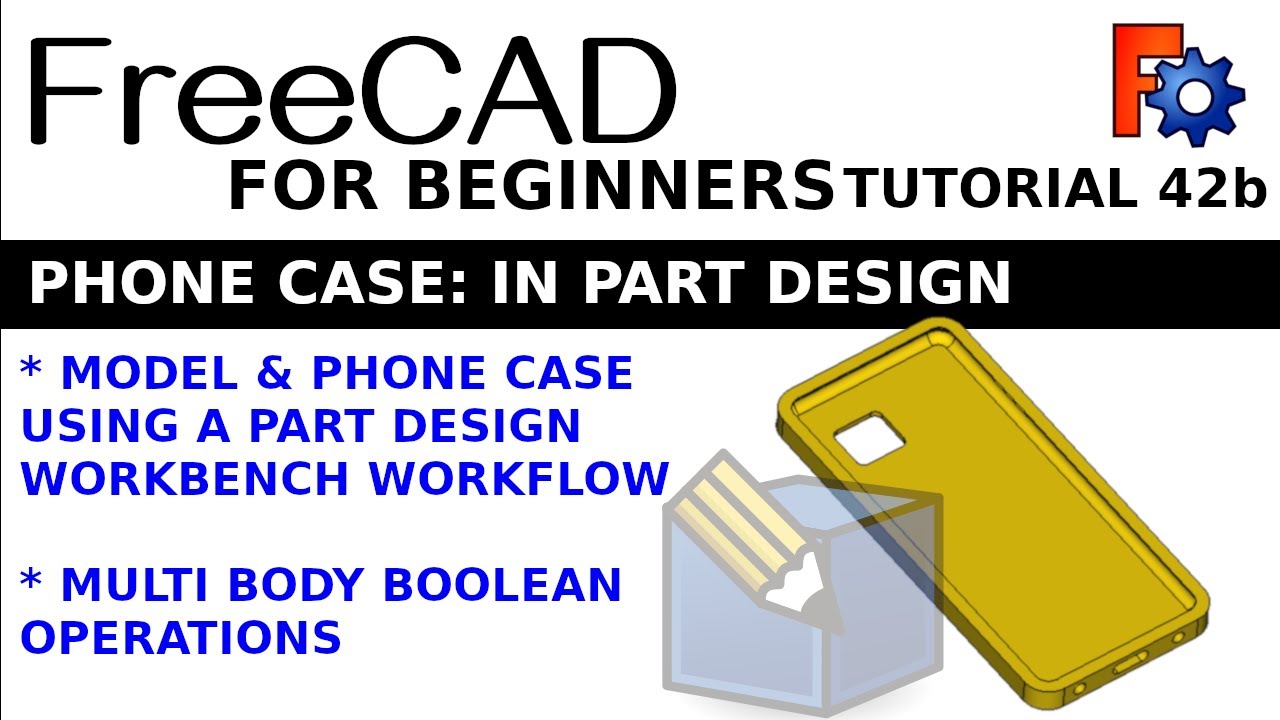 FreeCAD
FOR BEGINNERS TUTORIAL 42b

PHONE CASE: IN PART DESIGN

* MODEL & PHONE CASE USING A PART DESIGN WORKBENCH WORKFLOW

* MULTI BODY BOOLEAN OPERATIONS